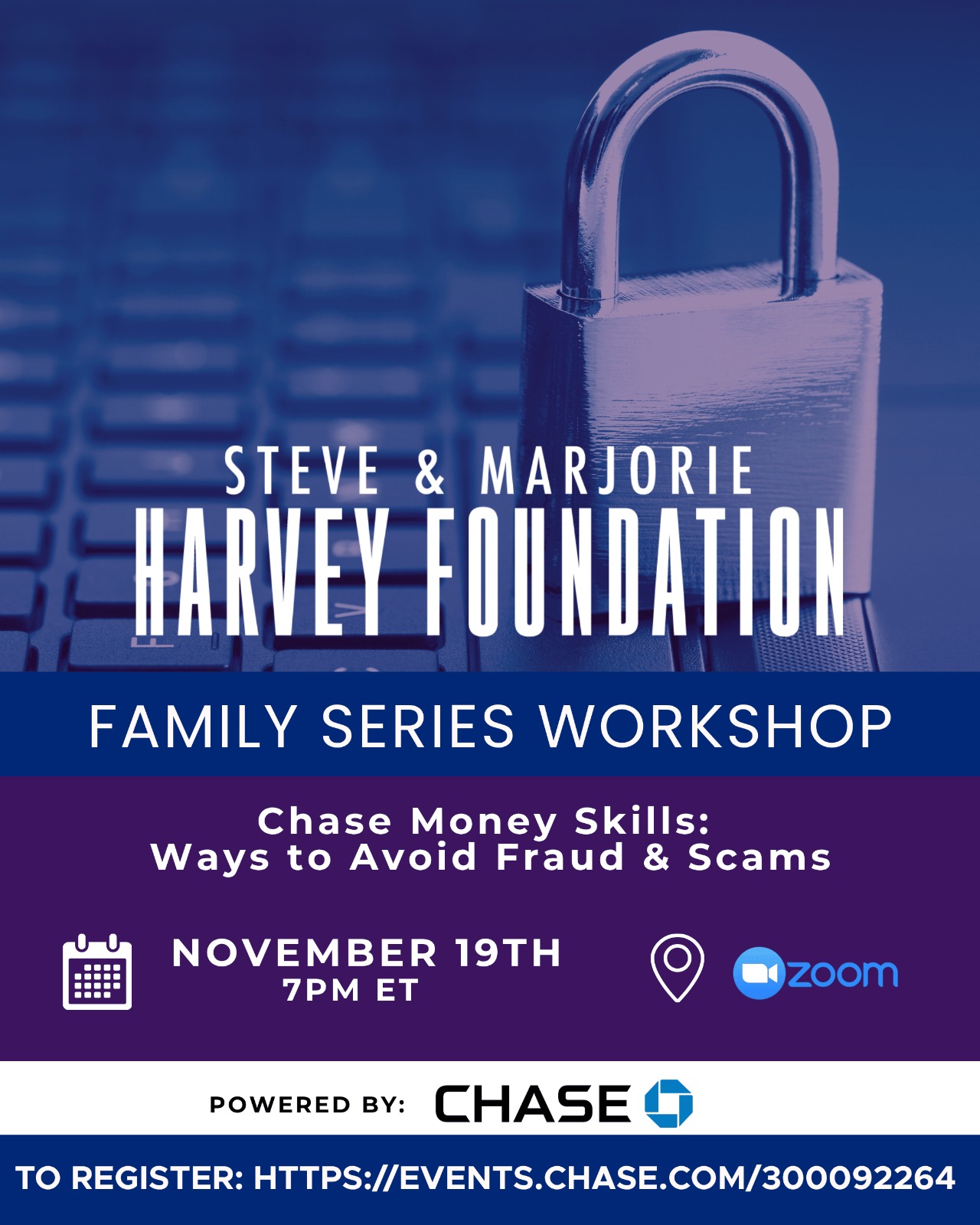 STEVE & MARJORIE
HARVEY FOUNDATION

FAMILY SERIES WORKSHOP

Chase Money Skills:
Ways to Avoid Fraud & Scams

NOVEMBER 19TH
7PM ET

zoom

POWERED BY: CHASE

TO REGISTER: HTTPS://EVENTS.CHASE.COM/300092264